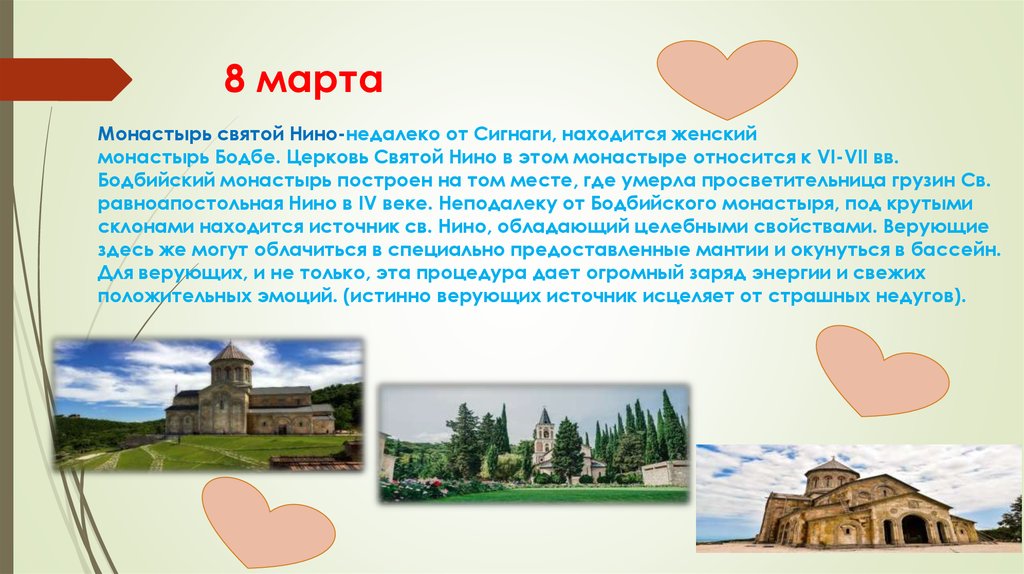 8 марта

Монастырь святой Нино-недалеко от Сигнаги, находится женский монастырь Бодбе. Церковь Святой Нино в этом монастыре относится к VI-VII вв. Бодбийский монастырь построен на том месте, где умерла просветительница грузин Св. равноапостольная Нино в IV веке. Неподалеку от Бодбийского монастыря, под крутыми склонами находится источник св. Нино, обладающий целебными свойствами. Верующие здесь же могут облачиться в специально предоставленные мантии и окунуться в бассейн. Для верующих, и не только, эта процедура дает огромный заряд энергии и свежих положительных эмоций. (истинно верующих источник исцеляет от страшных недугов).